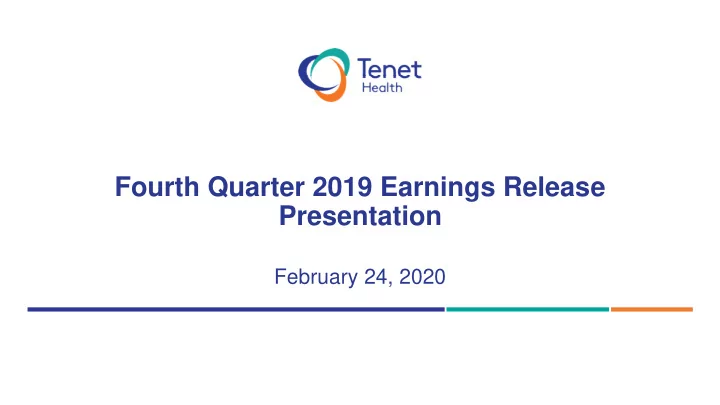 Tenet
Health

Fourth Quarter 2019 Earnings Release Presentation

February 24, 2020